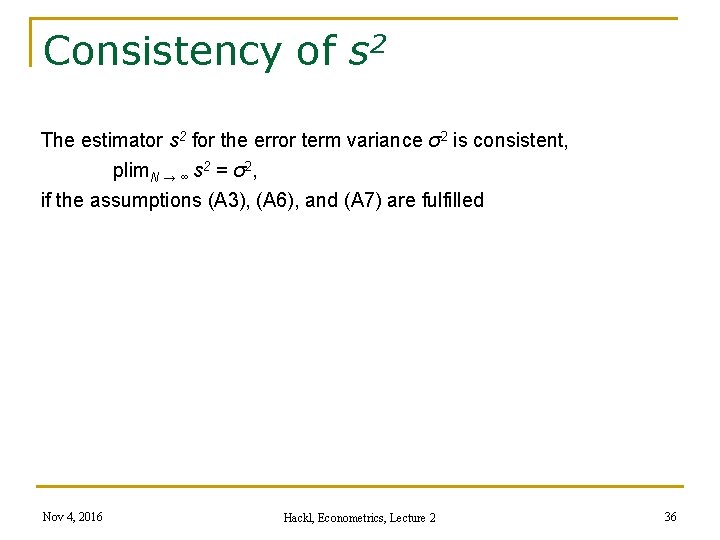 Consistency of $s^2$

The estimator $s^2$ for the error term variance $\sigma^2$ is consistent,

$\text{plim}_{N \to \infty} s^2 = \sigma^2$,

if the assumptions (A3), (A6), and (A7) are fulfilled

Nov 4, 2016

Hackl, Econometrics, Lecture 2

36